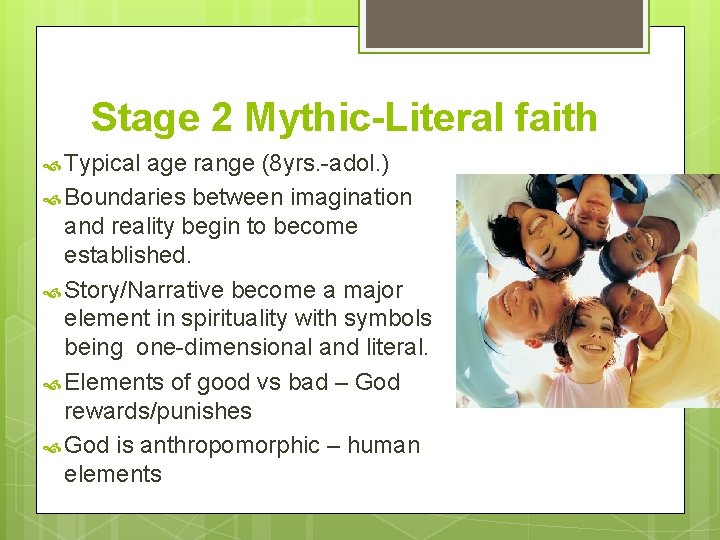 Stage 2 Mythic-Literal faith

Typical age range (8yrs.-adol.)

Boundaries between imagination and reality begin to become established.

Story/Narrative become a major element in spirituality with symbols being one-dimensional and literal.

Elements of good vs bad – God rewards/punishes

God is anthropomorphic – human elements